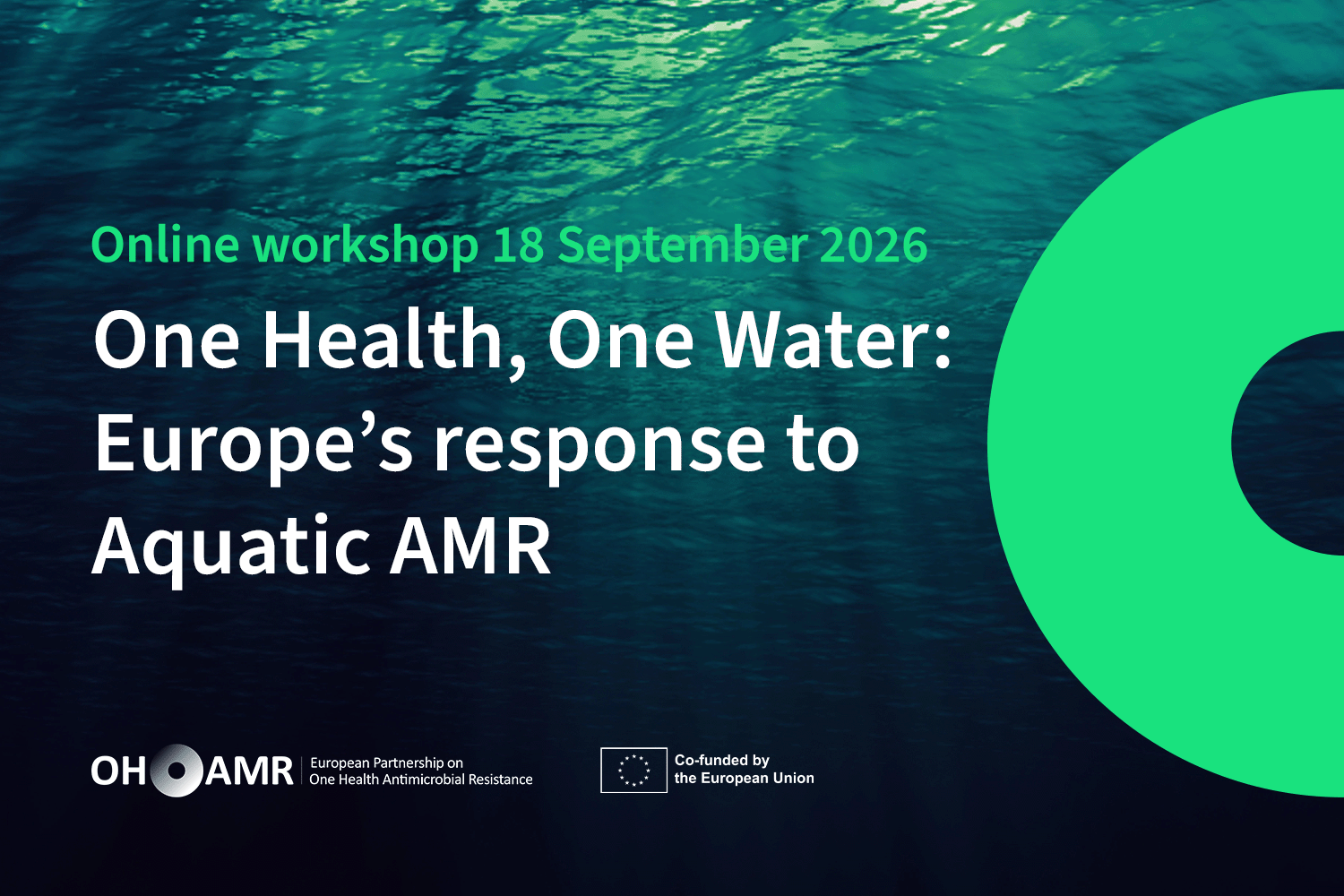 Online workshop 18 September 2026

One Health, One Water: Europe’s response to Aquatic AMR

OH AMR European Partnership on One Health Antimicrobial Resistance

Co-funded by the European Union